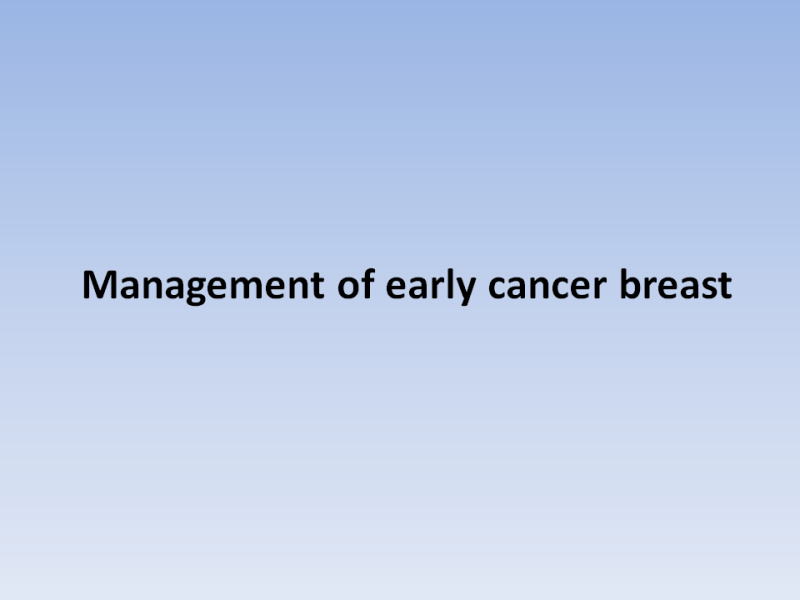 Management of early cancer breast